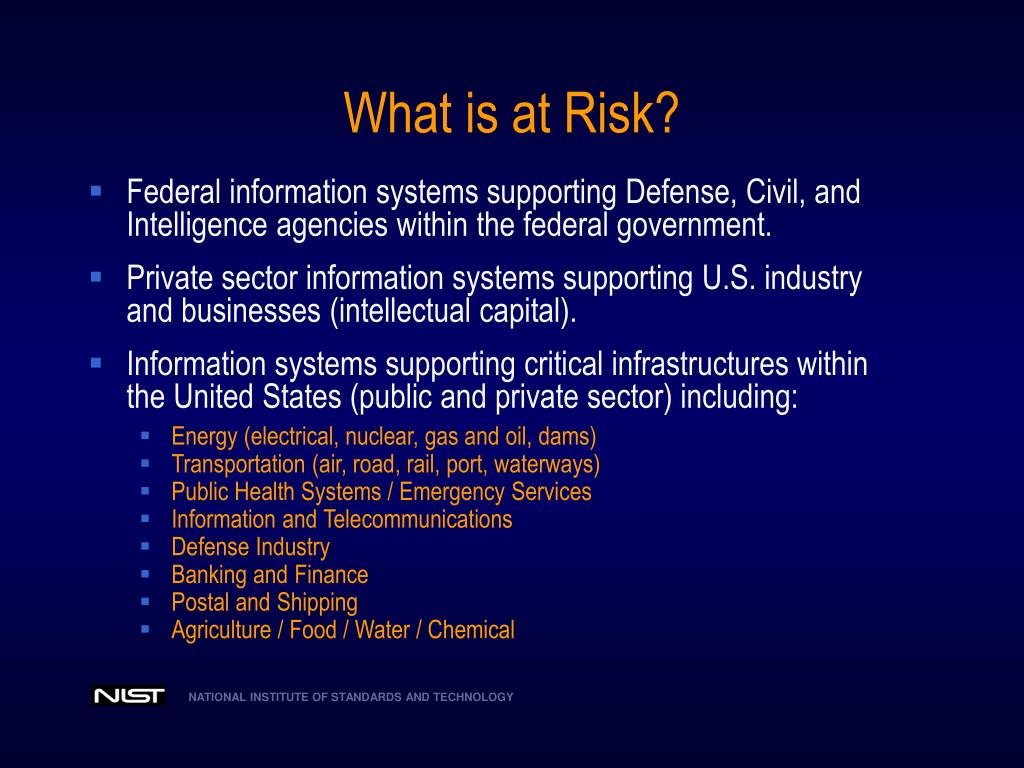 What is at Risk?

- Federal information systems supporting Defense, Civil, and Intelligence agencies within the federal government.
- Private sector information systems supporting U.S. industry and businesses (intellectual capital).
- Information systems supporting critical infrastructures within the United States (public and private sector) including:
  - Energy (electrical, nuclear, gas and oil, dams)
  - Transportation (air, road, rail, port, waterways)
  - Public Health Systems / Emergency Services
  - Information and Telecommunications
  - Defense Industry
  - Banking and Finance
  - Postal and Shipping
  - Agriculture / Food / Water / Chemical

NIST NATIONAL INSTITUTE OF STANDARDS AND TECHNOLOGY